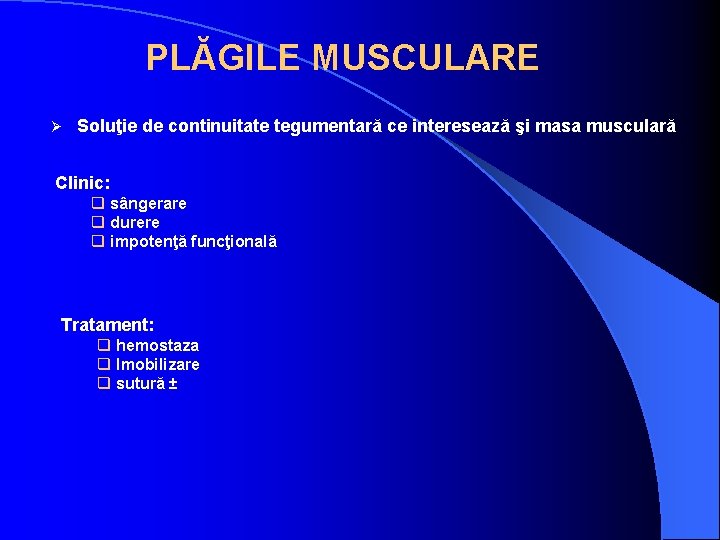 PLĂGILE MUSCULARE

➢ Soluţie de continuitate tegumentară ce interesează şi masa musculară

Clinic:
❑ sângerare
❑ durere
❑ impotenţă funcţională

Tratament:
❑ hemostaza
❑ Imobilizare
❑ sutură ±